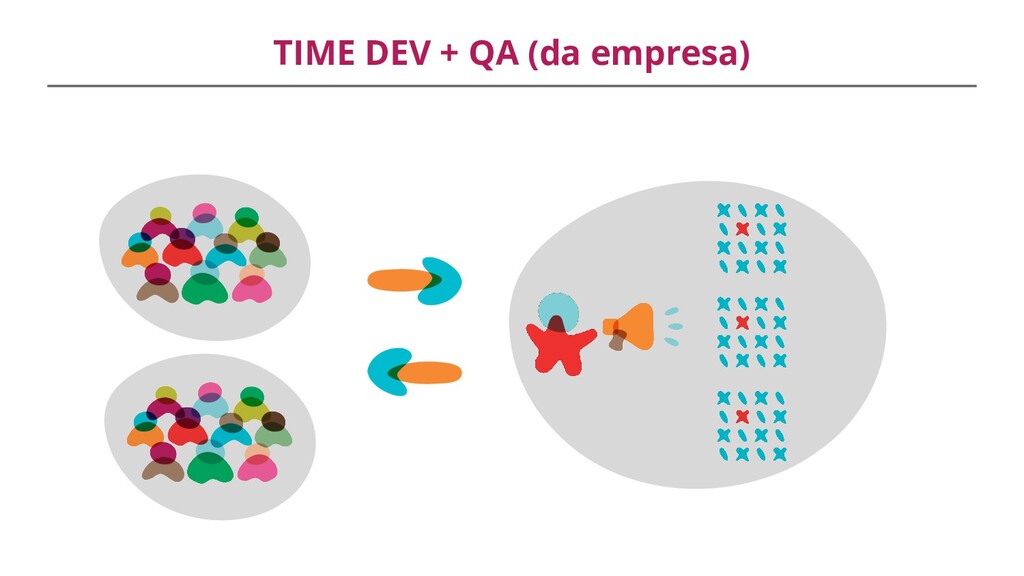 TIME DEV + QA (da empresa)